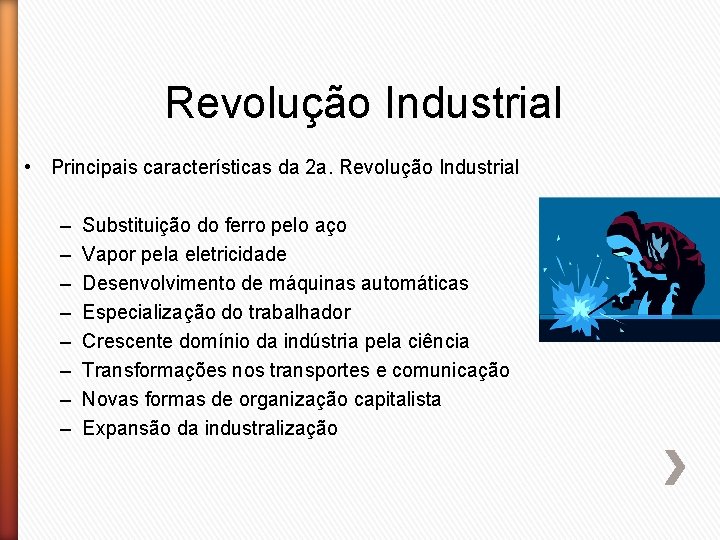 Revolução Industrial

• Principais características da 2a. Revolução Industrial

– Substituição do ferro pelo aço
– Vapor pela eletricidade
– Desenvolvimento de máquinas automáticas
– Especialização do trabalhador
– Crescente domínio da indústria pela ciência
– Transformações nos transportes e comunicação
– Novas formas de organização capitalista
– Expansão da industralização